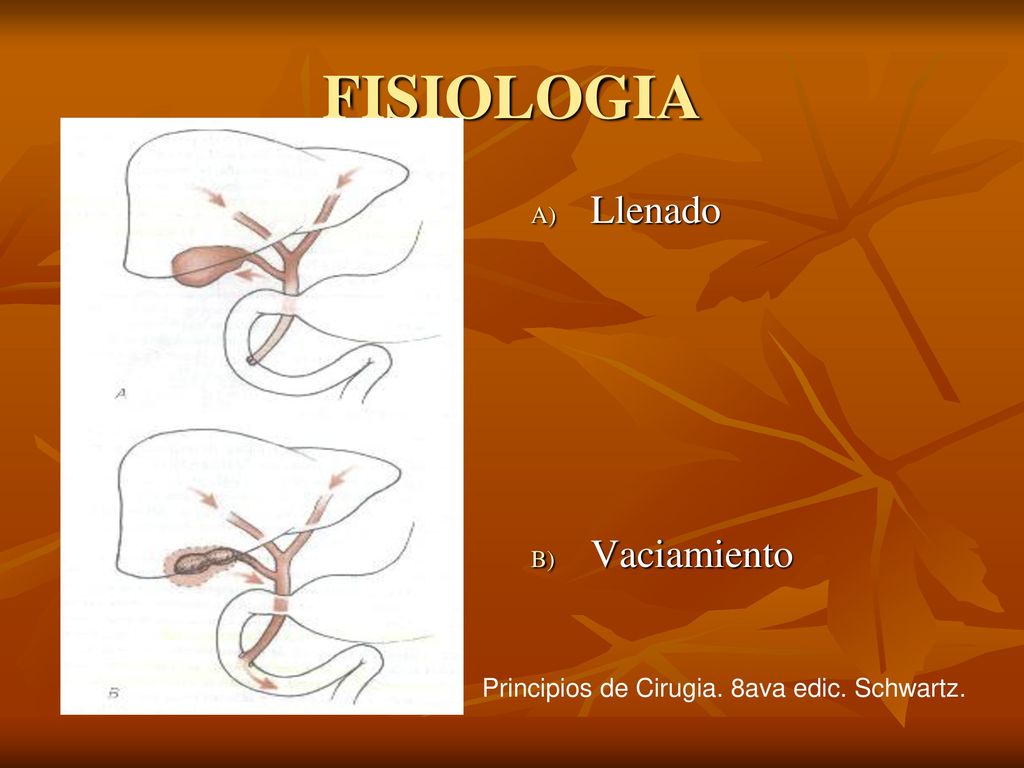 FISIOLOGIA

A

Б

A) Llenado

B) Vaciamiento

Principios de Cirugia. 8ava edic. Schwartz.